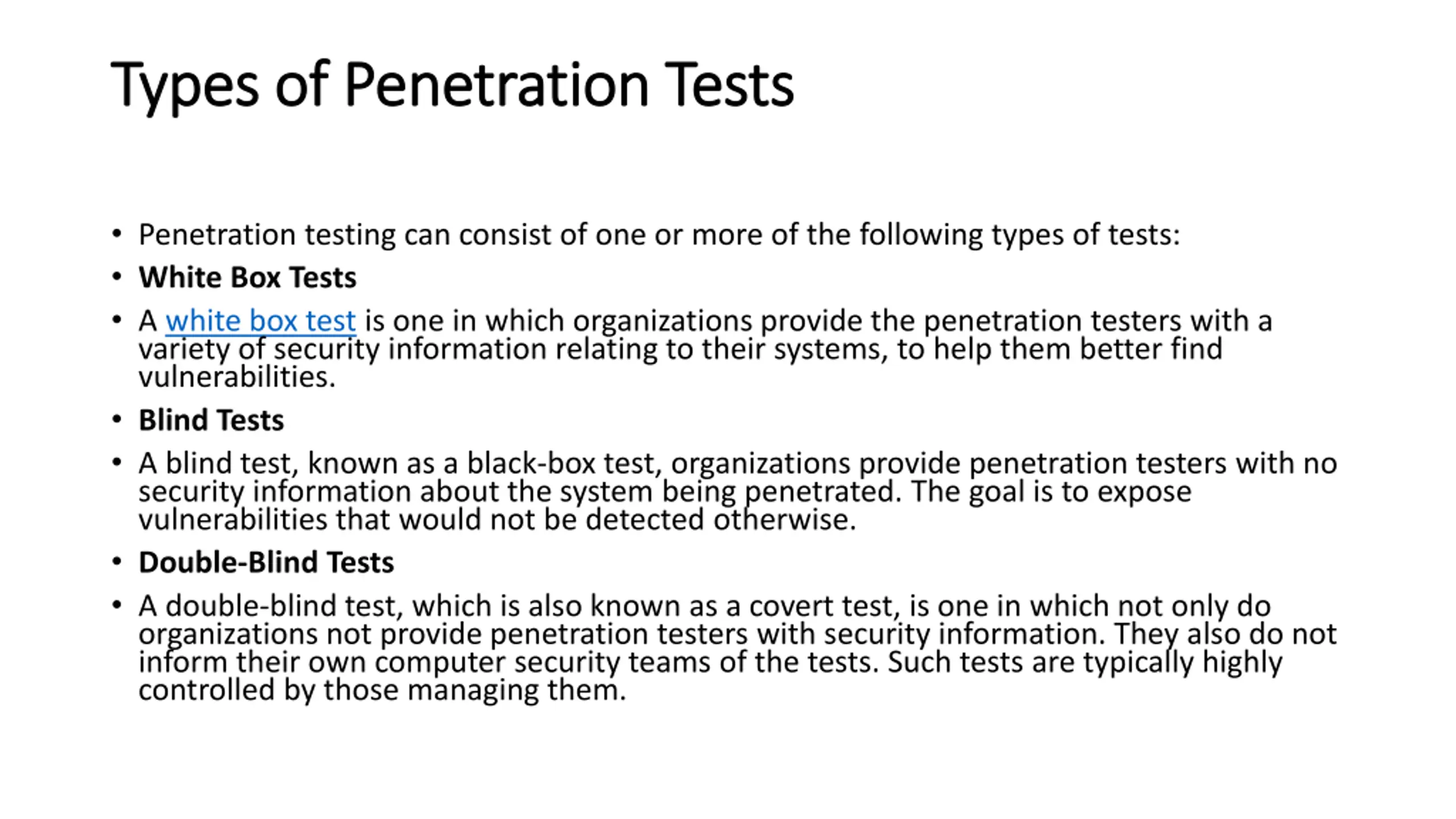 Types of Penetration Tests

• Penetration testing can consist of one or more of the following types of tests:

• White Box Tests

• A white box test is one in which organizations provide the penetration testers with a variety of security information relating to their systems, to help them better find vulnerabilities.

• Blind Tests

• A blind test, known as a black-box test, organizations provide penetration testers with no security information about the system being penetrated. The goal is to expose vulnerabilities that would not be detected otherwise.

• Double-Blind Tests

• A double-blind test, which is also known as a covert test, is one in which not only do organizations not provide penetration testers with security information. They also do not inform their own computer security teams of the tests. Such tests are typically highly controlled by those managing them.